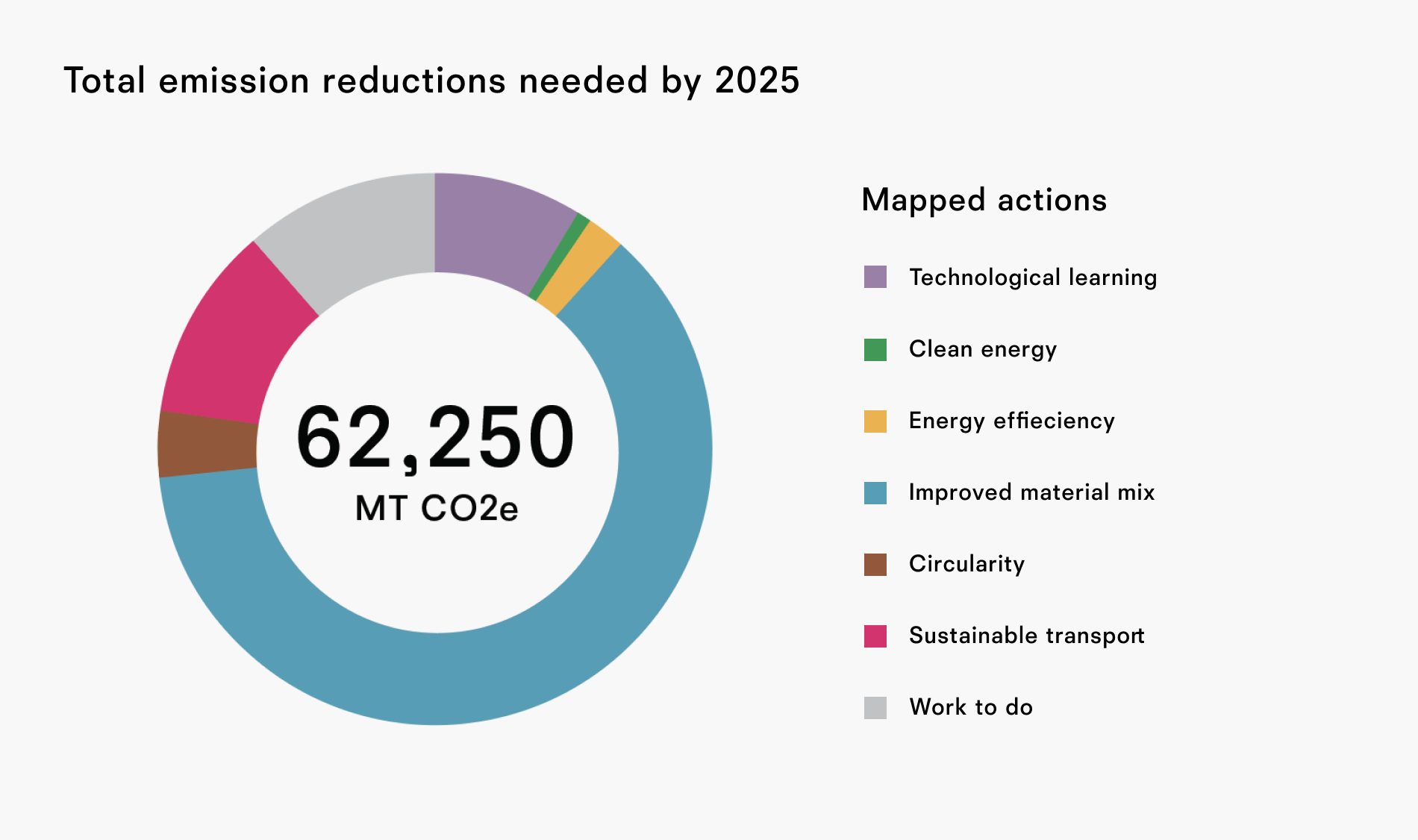 Total emission reductions needed by 2025

62,250
MT CO2e

Mapped actions

Technological learning

Clean energy

Energy effieciency

Improved material mix

Circularity

Sustainable transport

Work to do